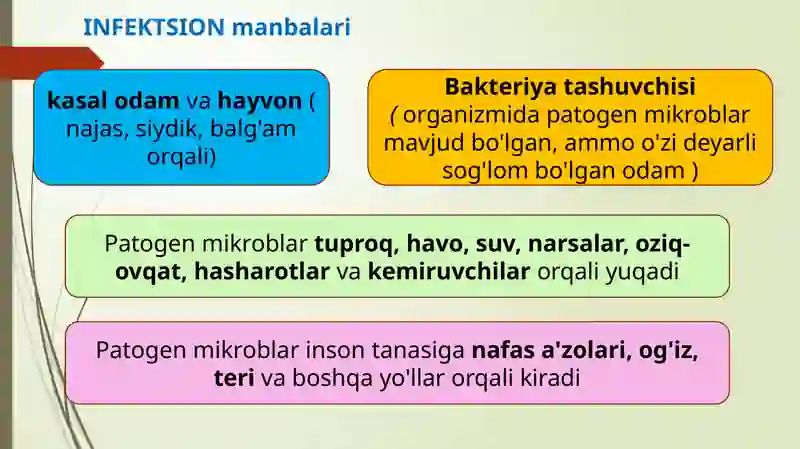 INFEKTSION manbalari

kasal odam va hayvon ( najas, siydik, balg'am orqali)

Bakteriya tashuvchisi
( organizmida patogen mikroblar mavjud bo'lgan, ammo o'zi deyarli sog'lom bo'lgan odam )

Patogen mikroblar tuproq, havo, suv, narsalar, oziq-ovqat, hasharotlar va kemiruvchilar orqali yuqadi

Patogen mikroblar inson tanasiga nafas a'zolari, og'iz, teri va boshqa yo'llar orqali kiradi